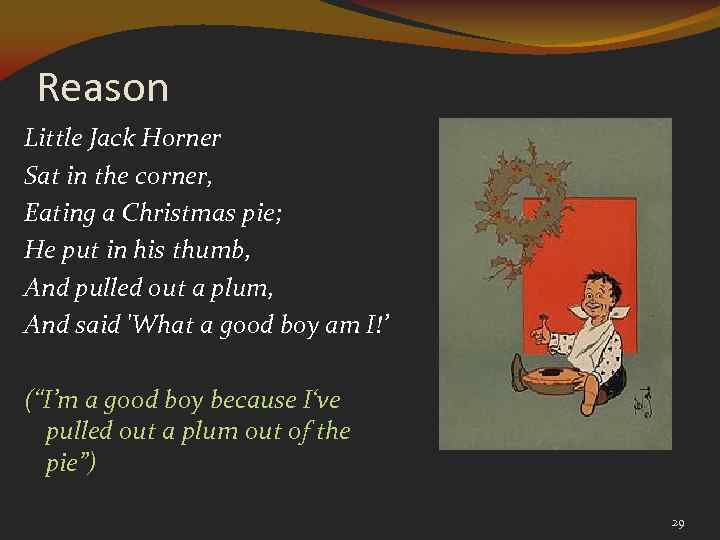 Reason

Little Jack Horner
Sat in the corner,
Eating a Christmas pie;
He put in his thumb,
And pulled out a plum,
And said 'What a good boy am I!'

("I'm a good boy because I've pulled out a plum out of the pie")

29